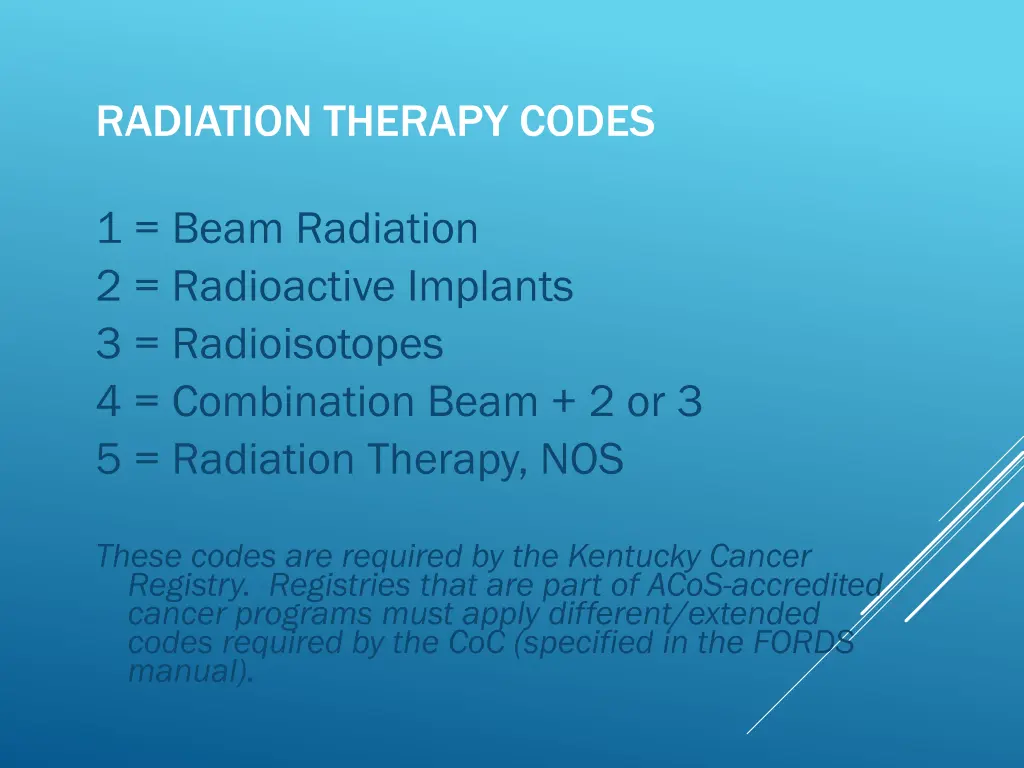 RADIATION THERAPY CODES

1 = Beam Radiation
2 = Radioactive Implants
3 = Radioisotopes
4 = Combination Beam + 2 or 3
5 = Radiation Therapy, NOS

These codes are required by the Kentucky Cancer Registry. Registries that are part of ACoS-accredited cancer programs must apply different/extended codes required by the CoC (specified in the FORDS manual).